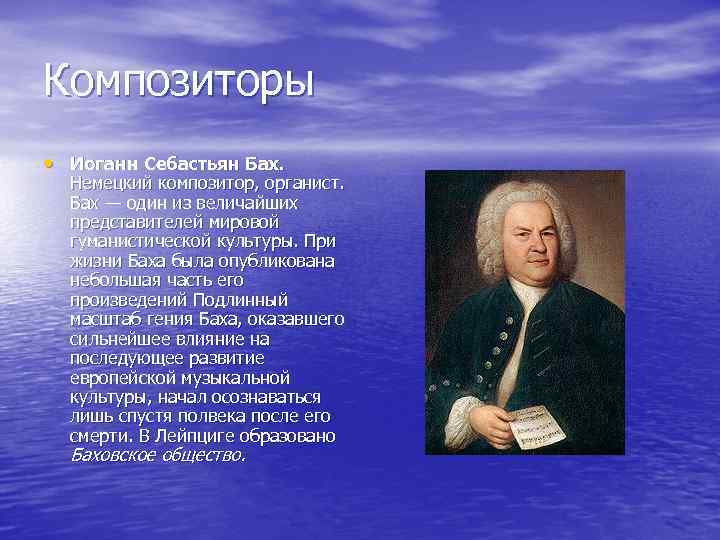 Композиторы

• Иоганн Себастьян Бах. Немецкий композитор, органист. Бах — один из величайших представителей мировой гуманистической культуры. При жизни Баха была опубликована небольшая часть его произведений Подлинный масштаб гения Баха, оказавшего сильнейшее влияние на последующее развитие европейской музыкальной культуры, начал осознаваться лишь спустя полвека после его смерти. В Лейпциге образовано Баховское общество.